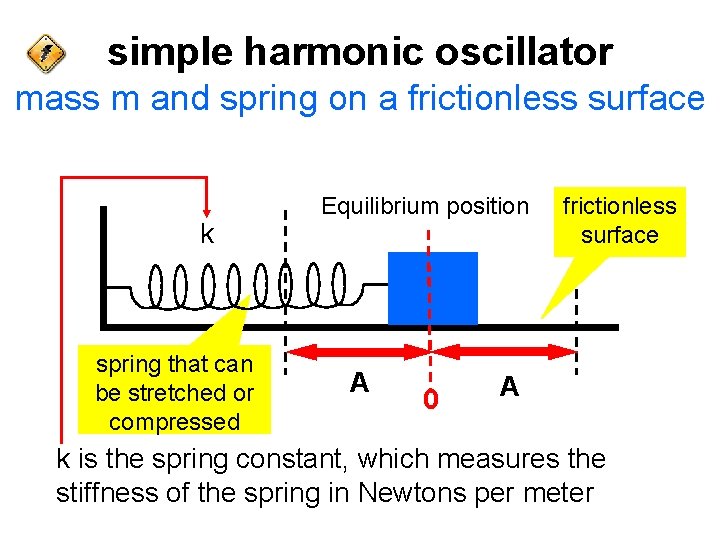 simple harmonic oscillator

mass m and spring on a frictionless surface

k

Equilibrium position

frictionless surface

spring that can be stretched or compressed

A

0

A

k is the spring constant, which measures the stiffness of the spring in Newtons per meter